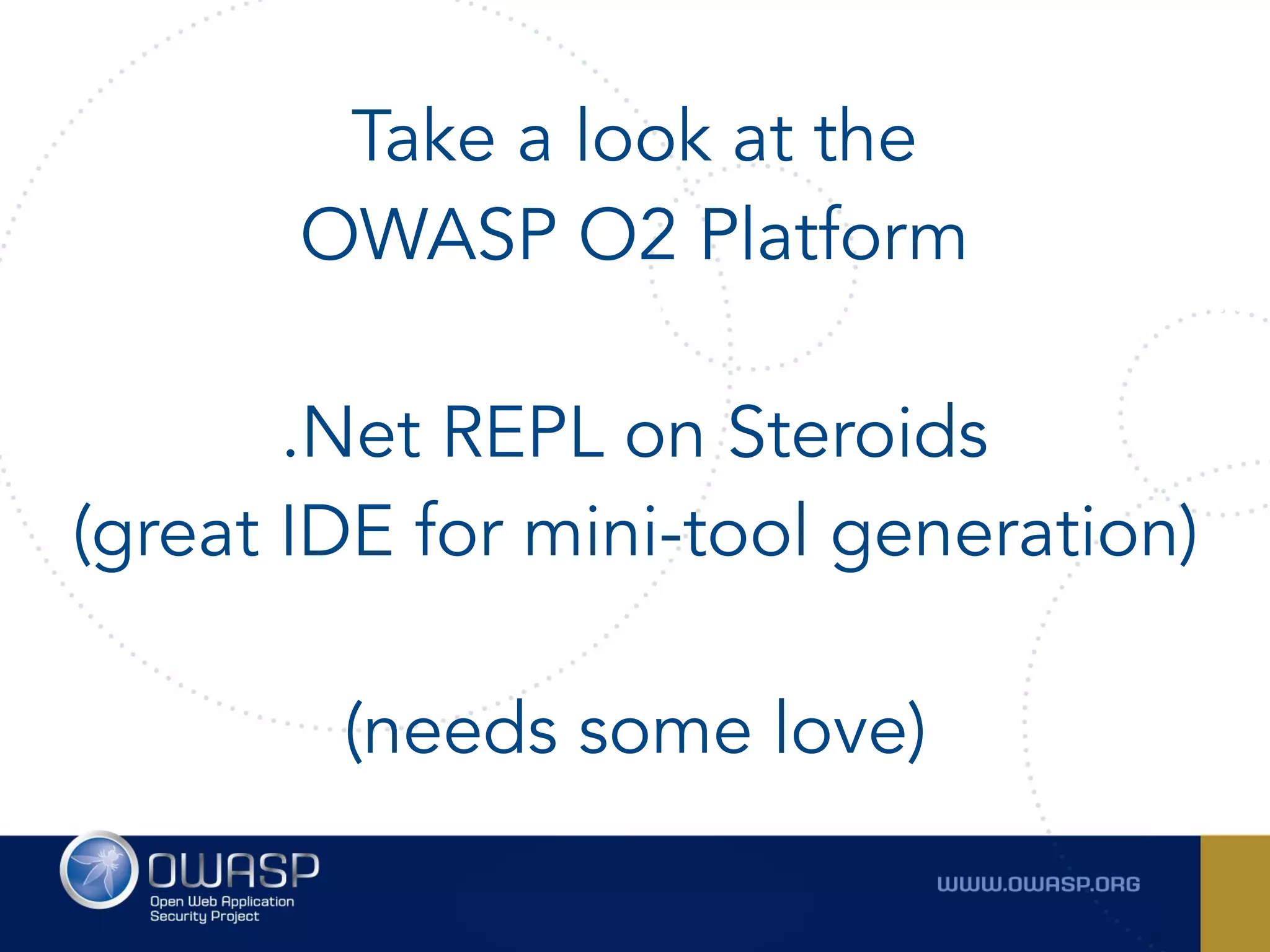 Take a look at the
OWASP O2 Platform

.Net REPL on Steroids
(great IDE for mini-tool generation)

(needs some love)

OWASP
Open Web Application
Security Project

WWW.OWASP.ORG